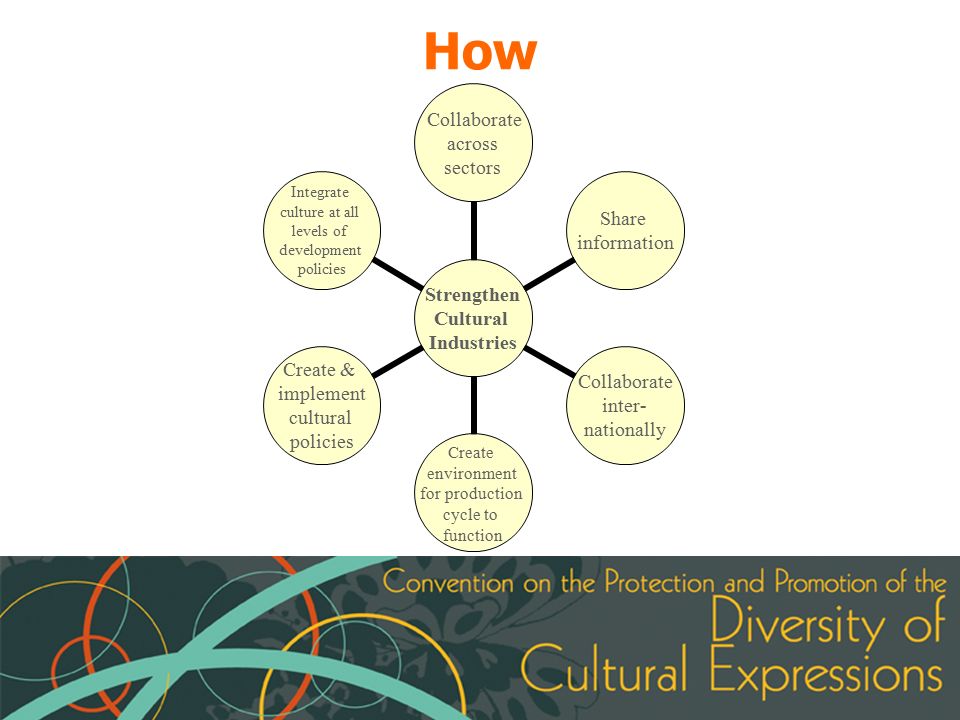 How

Strengthen Cultural Industries

Collaborate across sectors

Share information

Collaborate inter-nationally

Create environment for production cycle to function

Create & implement cultural policies

Integrate culture at all levels of development policies

Convention on the Protection and Promotion of the Diversity of Cultural Expressions